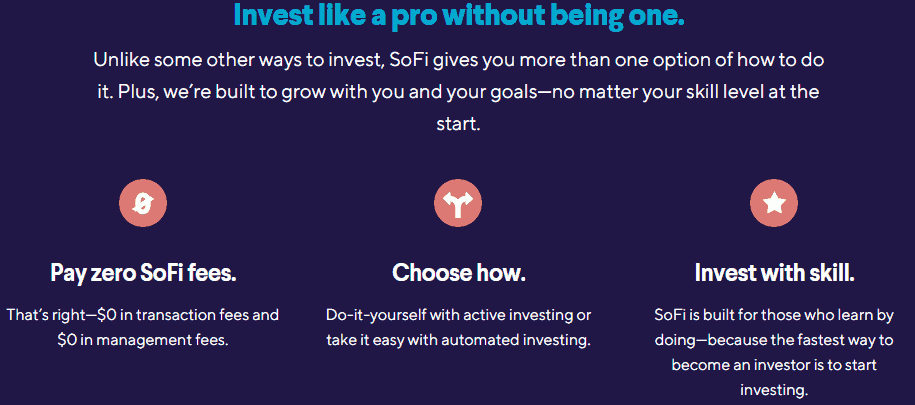 Invest like a pro without being one.

Unlike some other ways to invest, SoFi gives you more than one option of how to do it. Plus, we're built to grow with you and your goals—no matter your skill level at the start.

Pay zero SoFi fees.

That's right—$0 in transaction fees and $0 in management fees.

Choose how.

Do-it-yourself with active investing or take it easy with automated investing.

Invest with skill.

SoFi is built for those who learn by doing—because the fastest way to become an investor is to start investing.